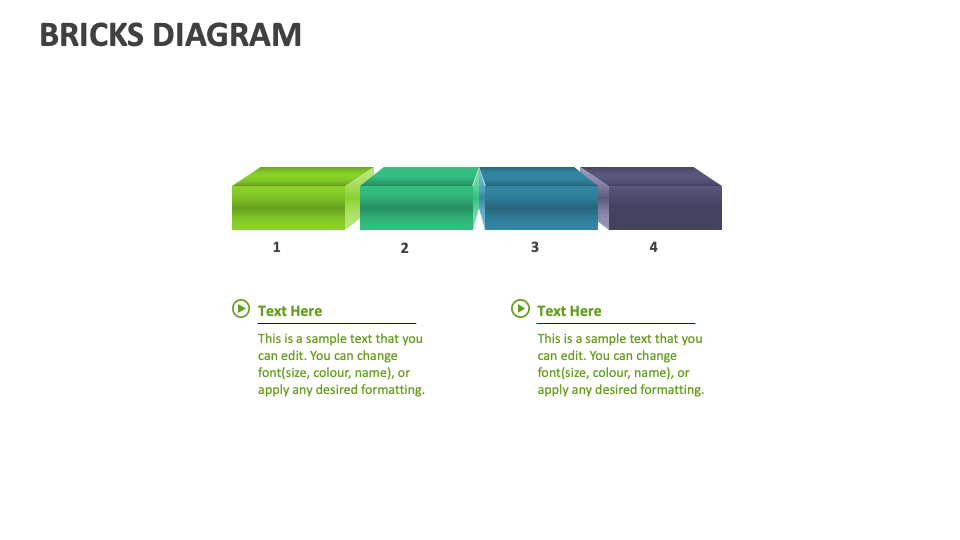 BRICKS DIAGRAM

1

2

3

4

Text Here

This is a sample text that you can edit. You can change font(size, colour, name), or apply any desired formatting.

Text Here

This is a sample text that you can edit. You can change font(size, colour, name), or apply any desired formatting.